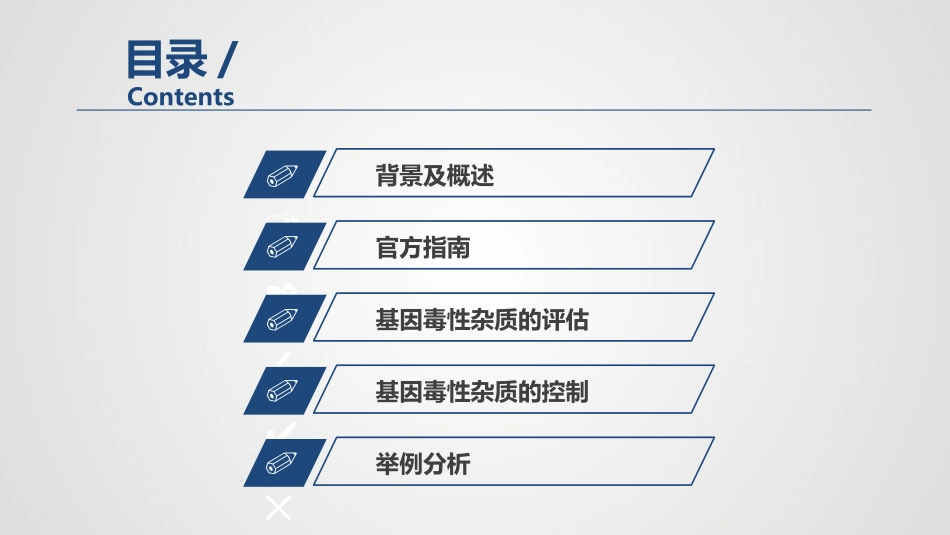 目录 /
Contents

背景及概述

官方指南

基因毒性杂质的评估

基因毒性杂质的控制

举例分析